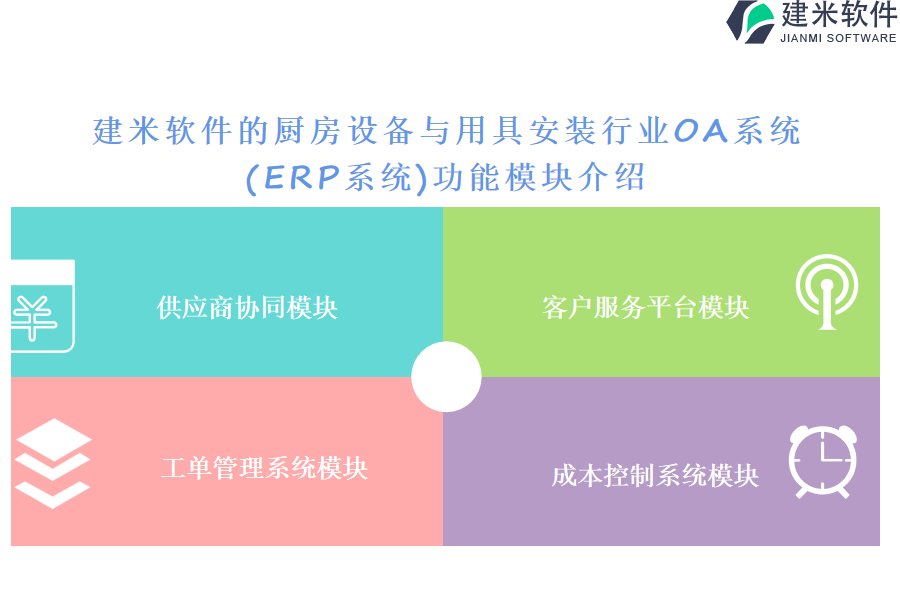 建米软件
JIANMI SOFTWARE

建米软件的厨房设备与用具安装行业OA系统(ERP系统)功能模块介绍

供应商协同模块

客户服务平台模块

工单管理系统模块

成本控制系统模块